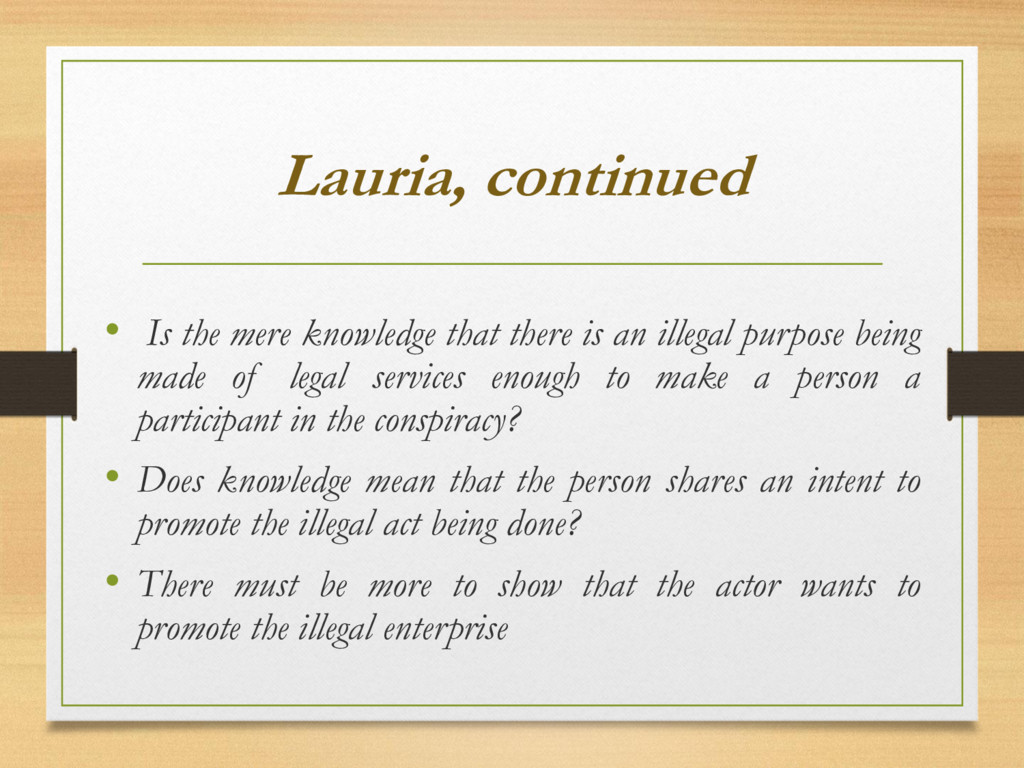 Lauria, continued

• Is the mere knowledge that there is an illegal purpose being made of legal services enough to make a person a participant in the conspiracy?

• Does knowledge mean that the person shares an intent to promote the illegal act being done?

• There must be more to show that the actor wants to promote the illegal enterprise